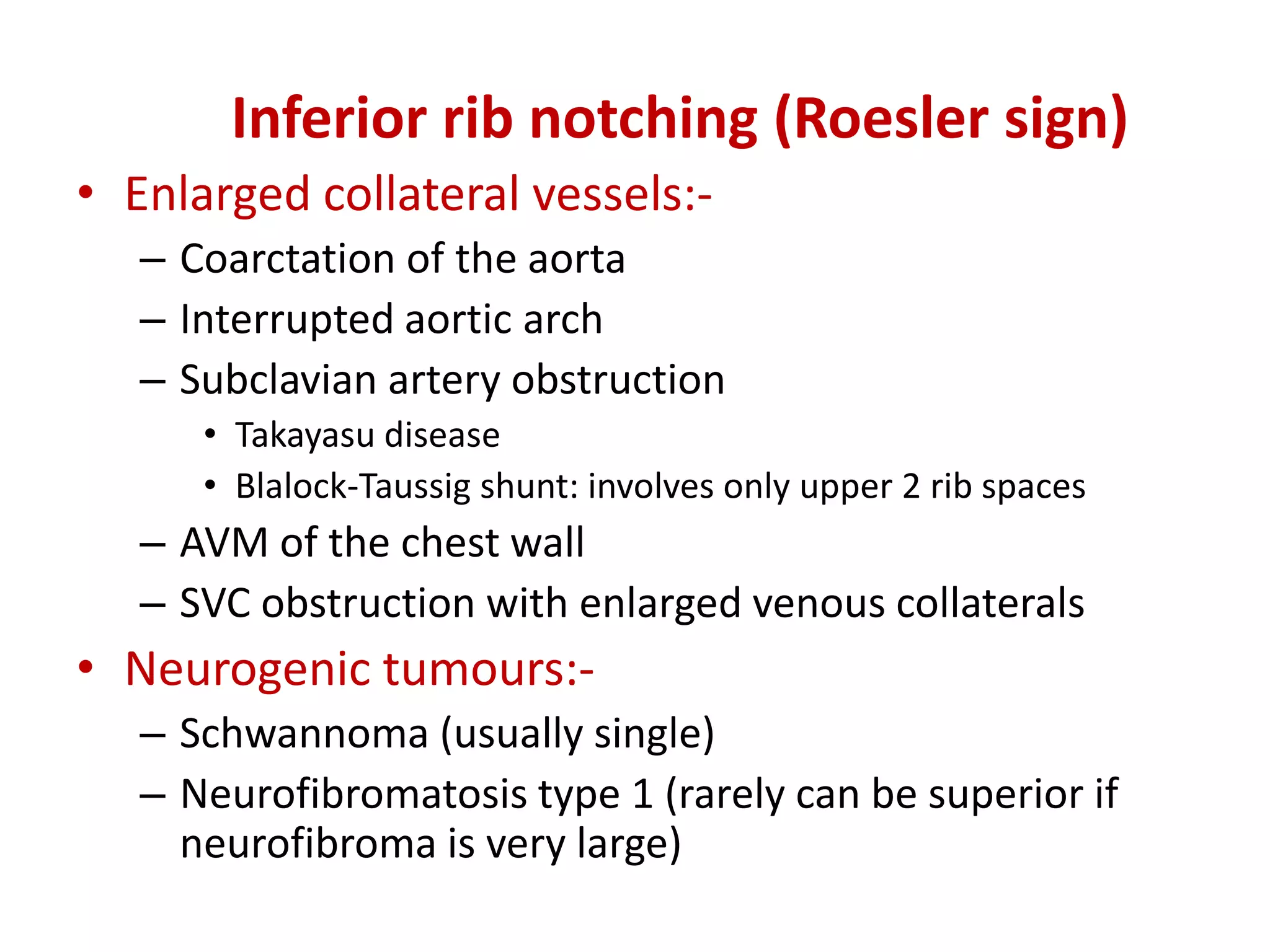 Inferior rib notching (Roesler sign)

• Enlarged collateral vessels:-
  – Coarctation of the aorta
  – Interrupted aortic arch
  – Subclavian artery obstruction
    • Takayasu disease
    • Blalock-Taussig shunt: involves only upper 2 rib spaces
  – AVM of the chest wall
  – SVC obstruction with enlarged venous collaterals
• Neurogenic tumours:-
  – Schwannoma (usually single)
  – Neurofibromatosis type 1 (rarely can be superior if neurofibroma is very large)